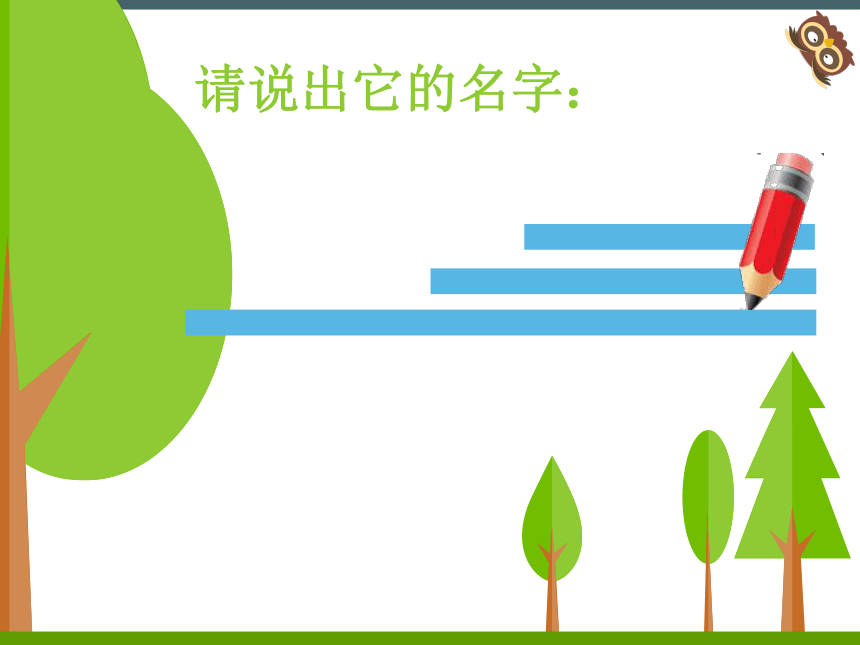 请说出它的名字：